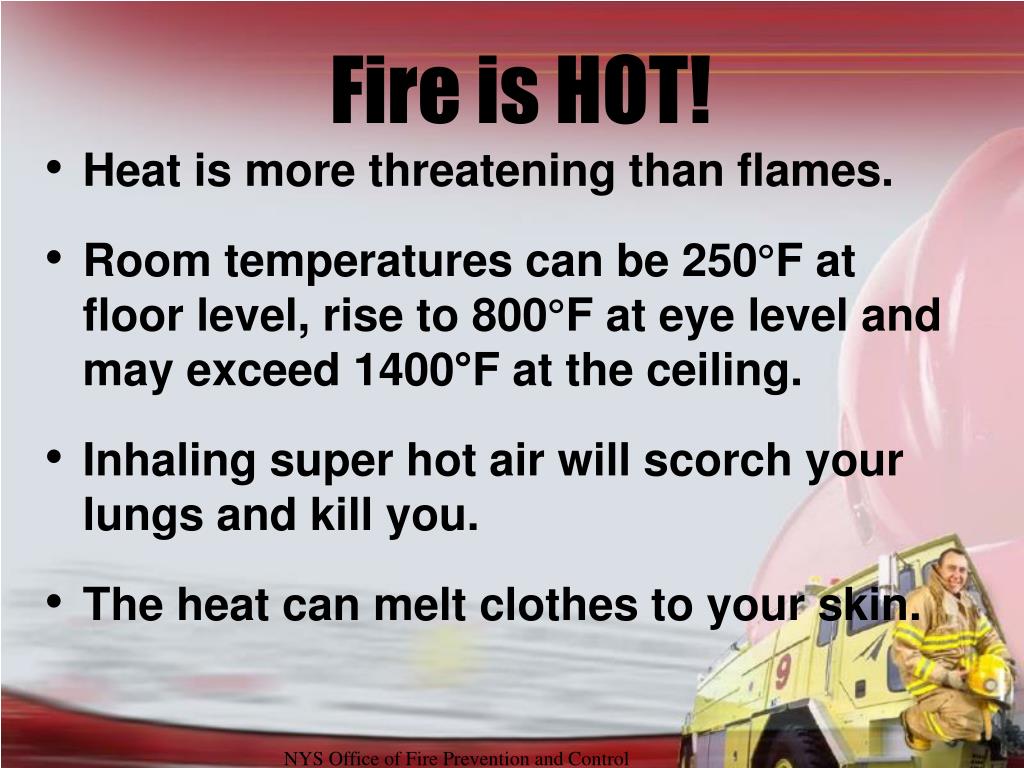 Fire is HOT!

• Heat is more threatening than flames.

• Room temperatures can be 250°F at floor level, rise to 800°F at eye level and may exceed 1400°F at the ceiling.

• Inhaling super hot air will scorch your lungs and kill you.

• The heat can melt clothes to your skin.

9

NYS Office of Fire Prevention and Control